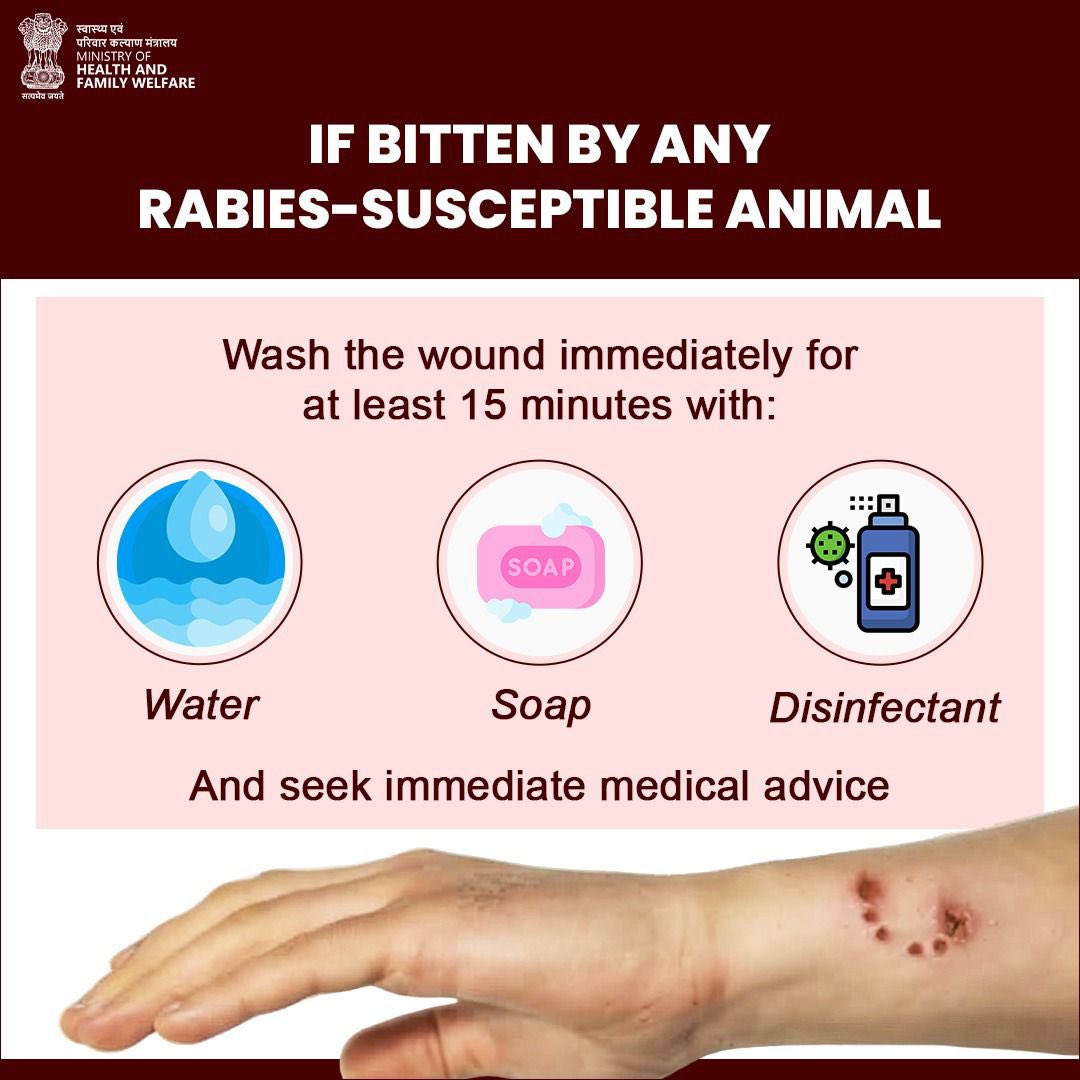 सत्यमेव जयते

स्वास्थ्य एवं परिवार कल्याण मंत्रालय
MINISTRY OF
HEALTH AND
FAMILY WELFARE

IF BITTEN BY ANY RABIES-SUSCEPTIBLE ANIMAL

Wash the wound immediately for at least 15 minutes with:

SOAP

Water

Soap

Disinfectant

And seek immediate medical advice